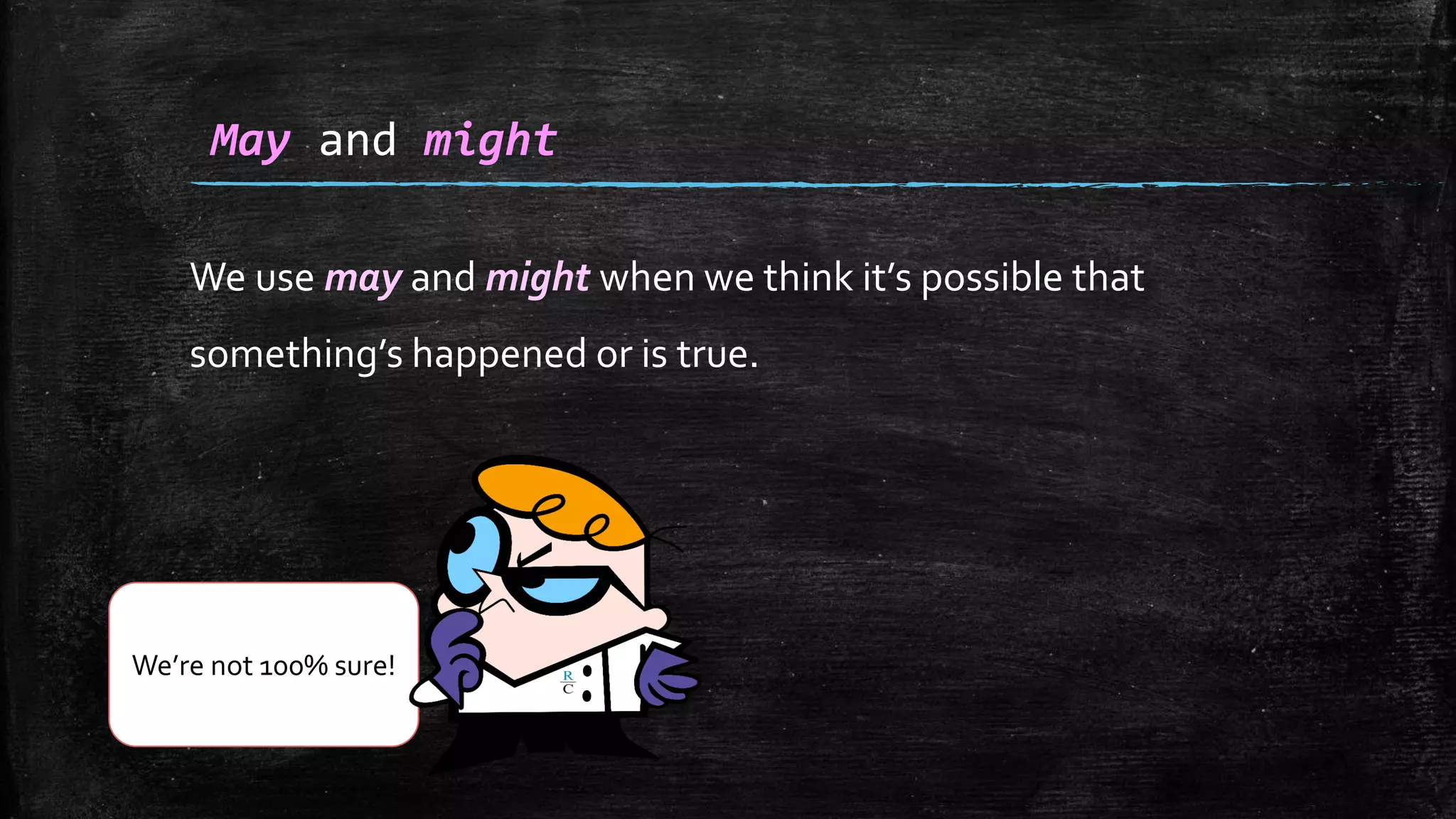 May and might

We use may and might when we think it's possible that something's happened or is true.

We're not 100% sure!

R
C